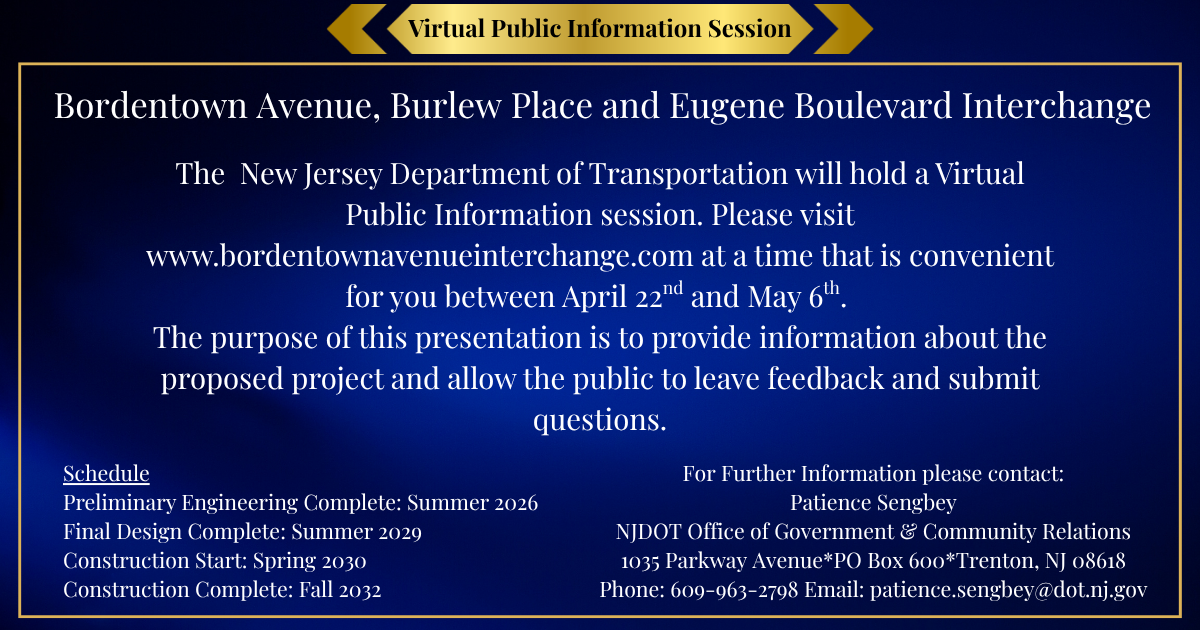 Virtual Public Information Session

Bordentown Avenue, Burlew Place and Eugene Boulevard Interchange

The New Jersey Department of Transportation will hold a Virtual Public Information session. Please visit www.bordentownavenueinterchange.com at a time that is convenient for you between April 22$^{nd}$ and May 6$^{th}$.
The purpose of this presentation is to provide information about the proposed project and allow the public to leave feedback and submit questions.

Schedule
Preliminary Engineering Complete: Summer 2026
Final Design Complete: Summer 2029
Construction Start: Spring 2030
Construction Complete: Fall 2032

For Further Information please contact:
Patience Sengbey
NJDOT Office of Government & Community Relations
1035 Parkway Avenue*PO Box 600*Trenton, NJ 08618
Phone: 609-963-2798 Email: patience.sengbey@dot.nj.gov